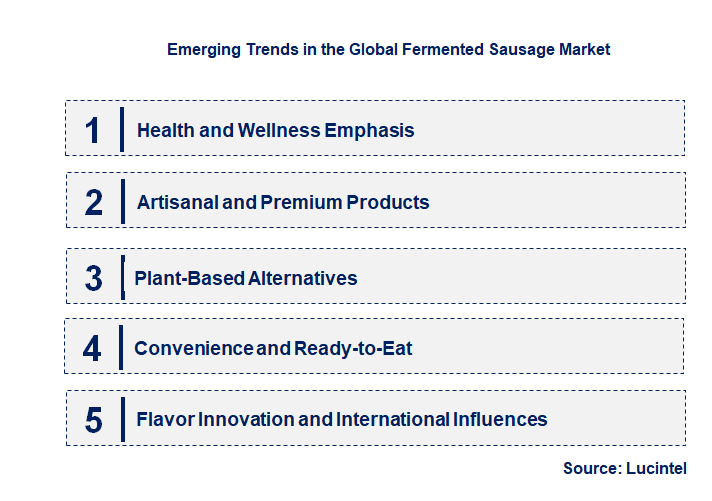 Emerging Trends in the Global Fermented Sausage Market

1 Health and Wellness Emphasis

2 Artisanal and Premium Products

3 Plant-Based Alternatives

4 Convenience and Ready-to-Eat

5 Flavor Innovation and International Influences

Source: Lucintel